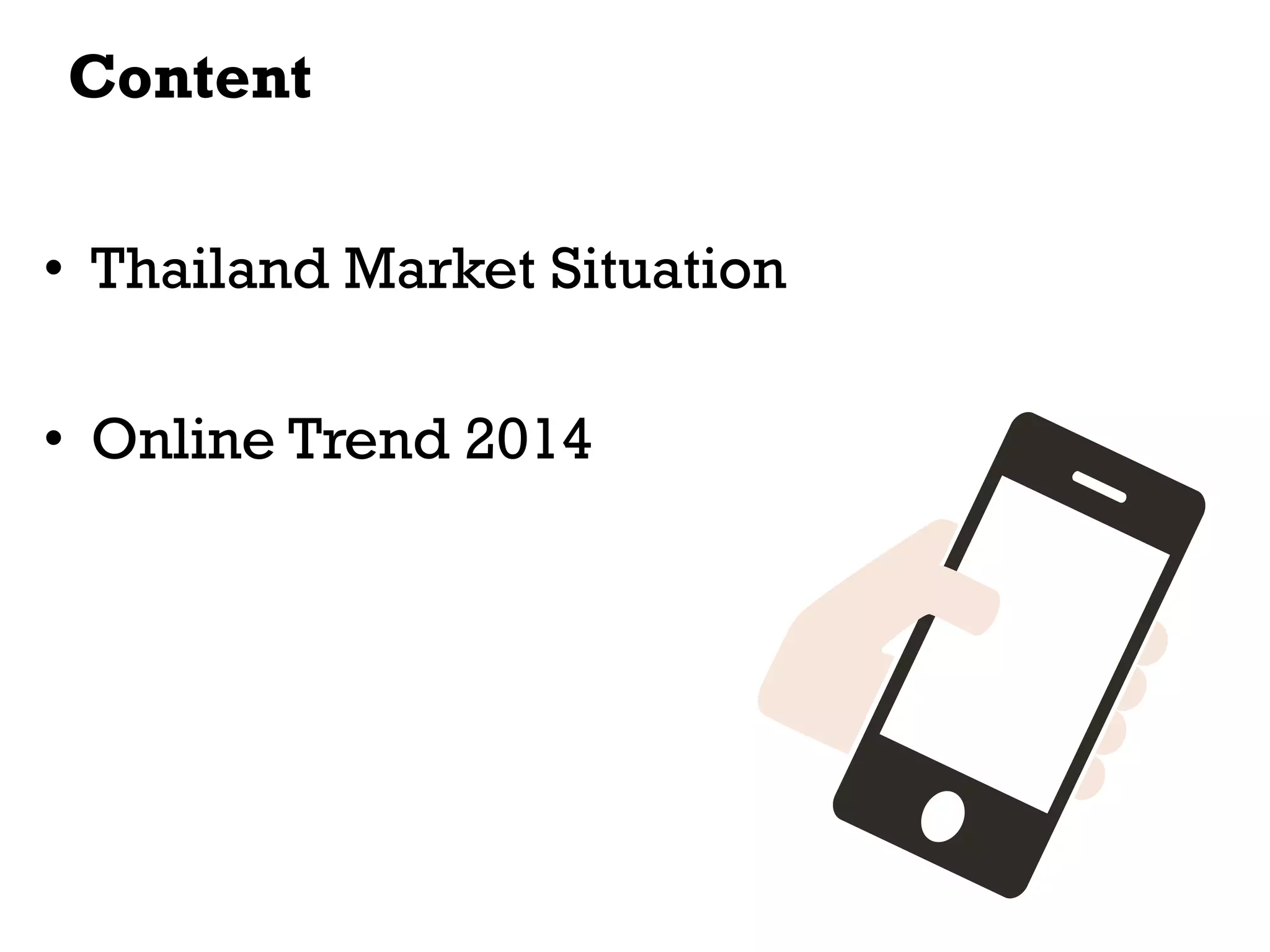 Content

• Thailand Market Situation

• Online Trend 2014